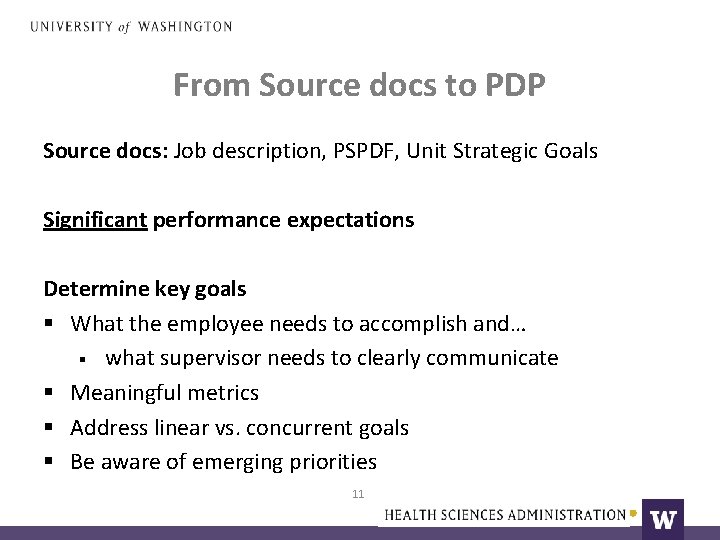 UNIVERSITY of WASHINGTON

From Source docs to PDP

Source docs: Job description, PSPDF, Unit Strategic Goals

Significant performance expectations

Determine key goals
▪ What the employee needs to accomplish and…
 ▪ what supervisor needs to clearly communicate
▪ Meaningful metrics
▪ Address linear vs. concurrent goals
▪ Be aware of emerging priorities

11

HEALTH SCIENCES ADMINISTRATION W